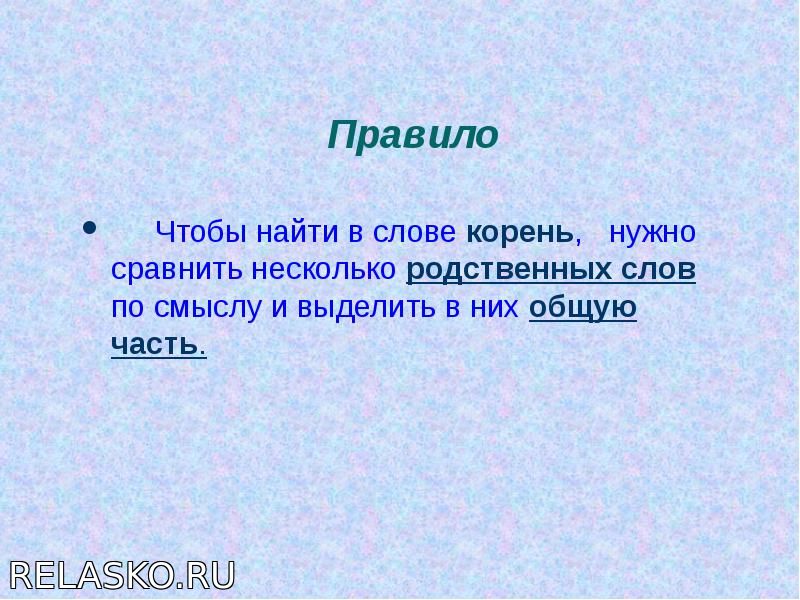 Правило

• Чтобы найти в слове корень, нужно сравнить несколько родственных слов по смыслу и выделить в них общую часть.

RELASKO.RU